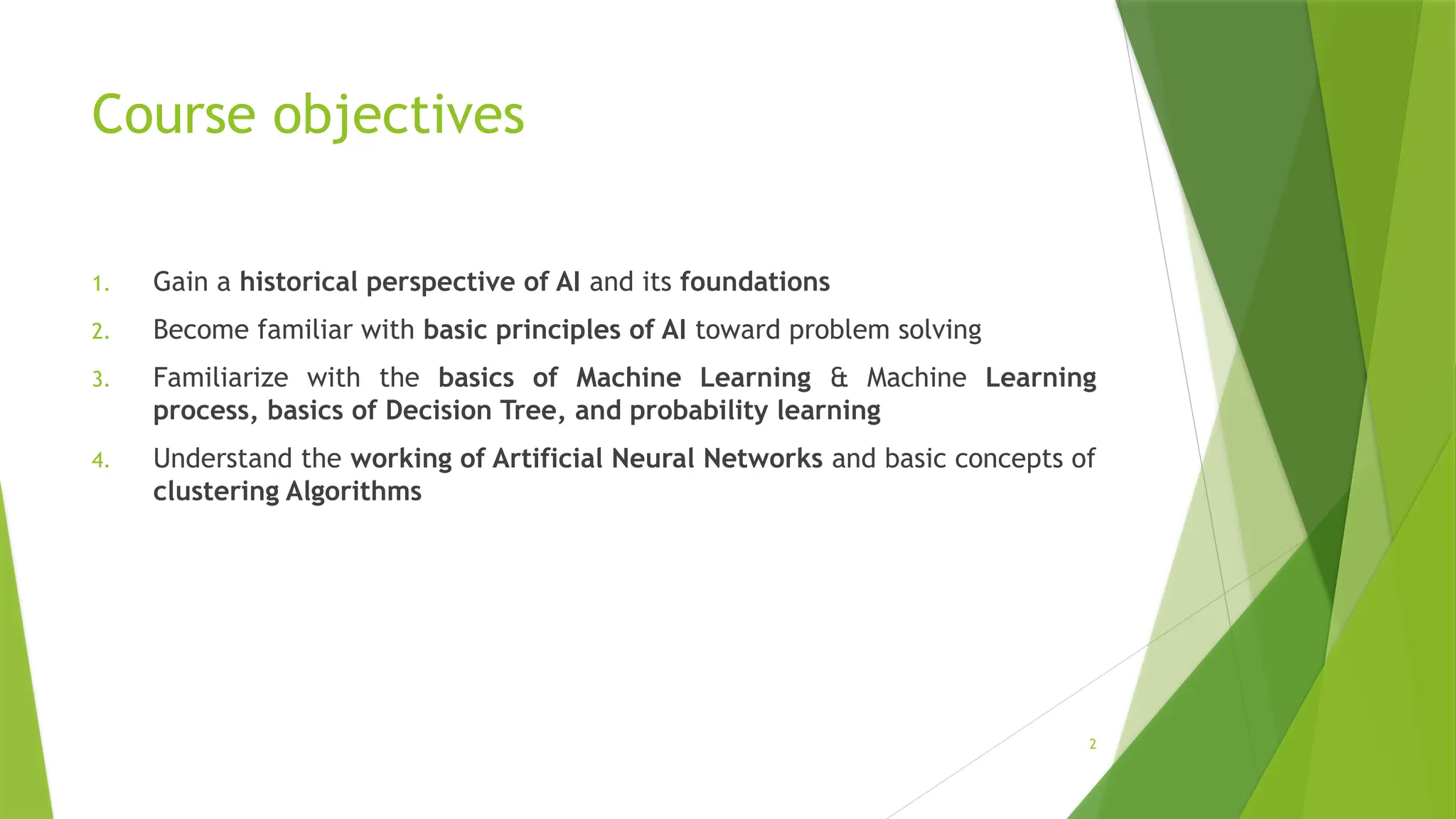 Course objectives

1. Gain a historical perspective of AI and its foundations
2. Become familiar with basic principles of AI toward problem solving
3. Familiarize with the basics of Machine Learning & Machine Learning process, basics of Decision Tree, and probability learning
4. Understand the working of Artificial Neural Networks and basic concepts of clustering Algorithms

2